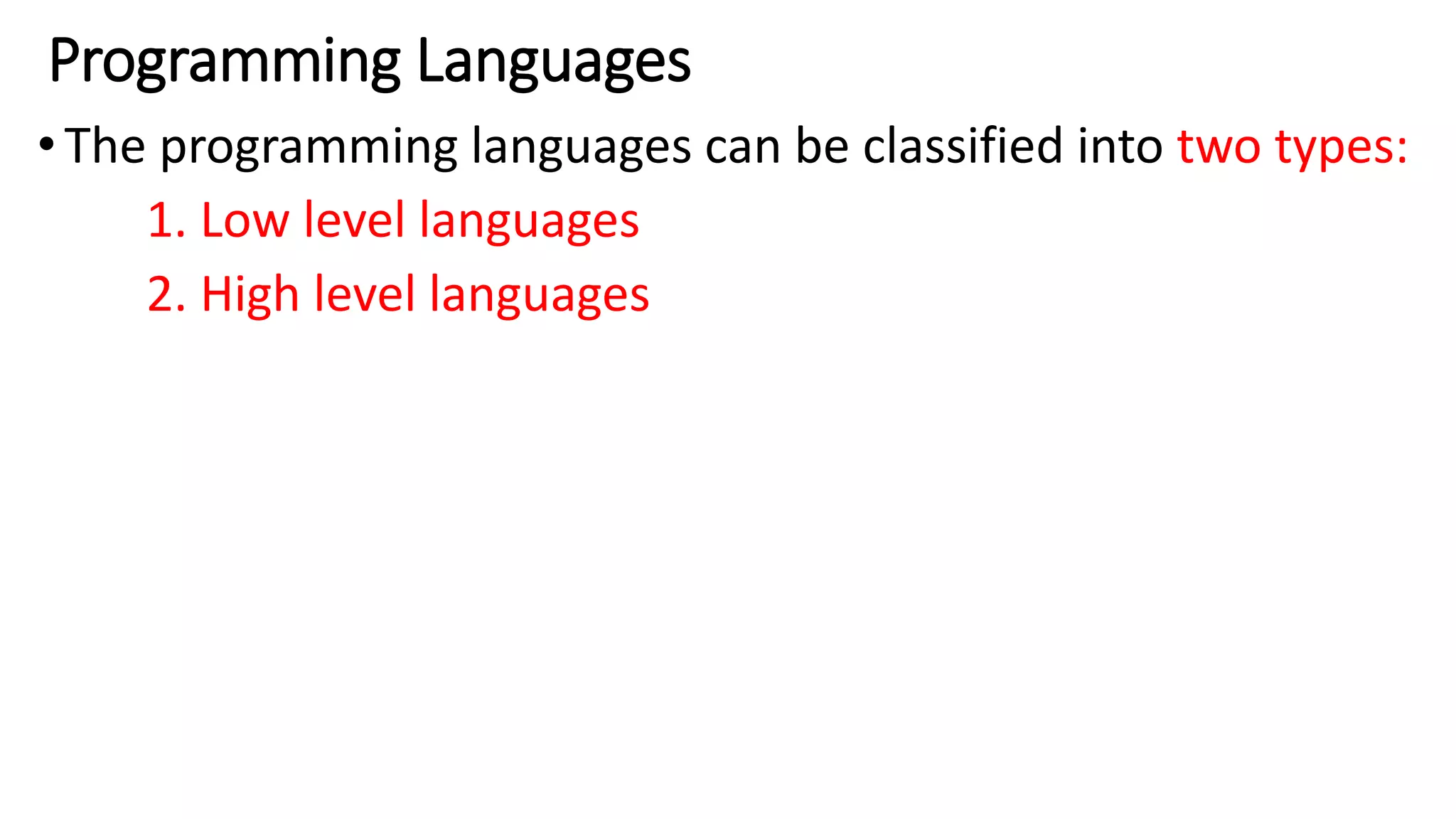 Programming Languages

• The programming languages can be classified into two types:

1. Low level languages

2. High level languages